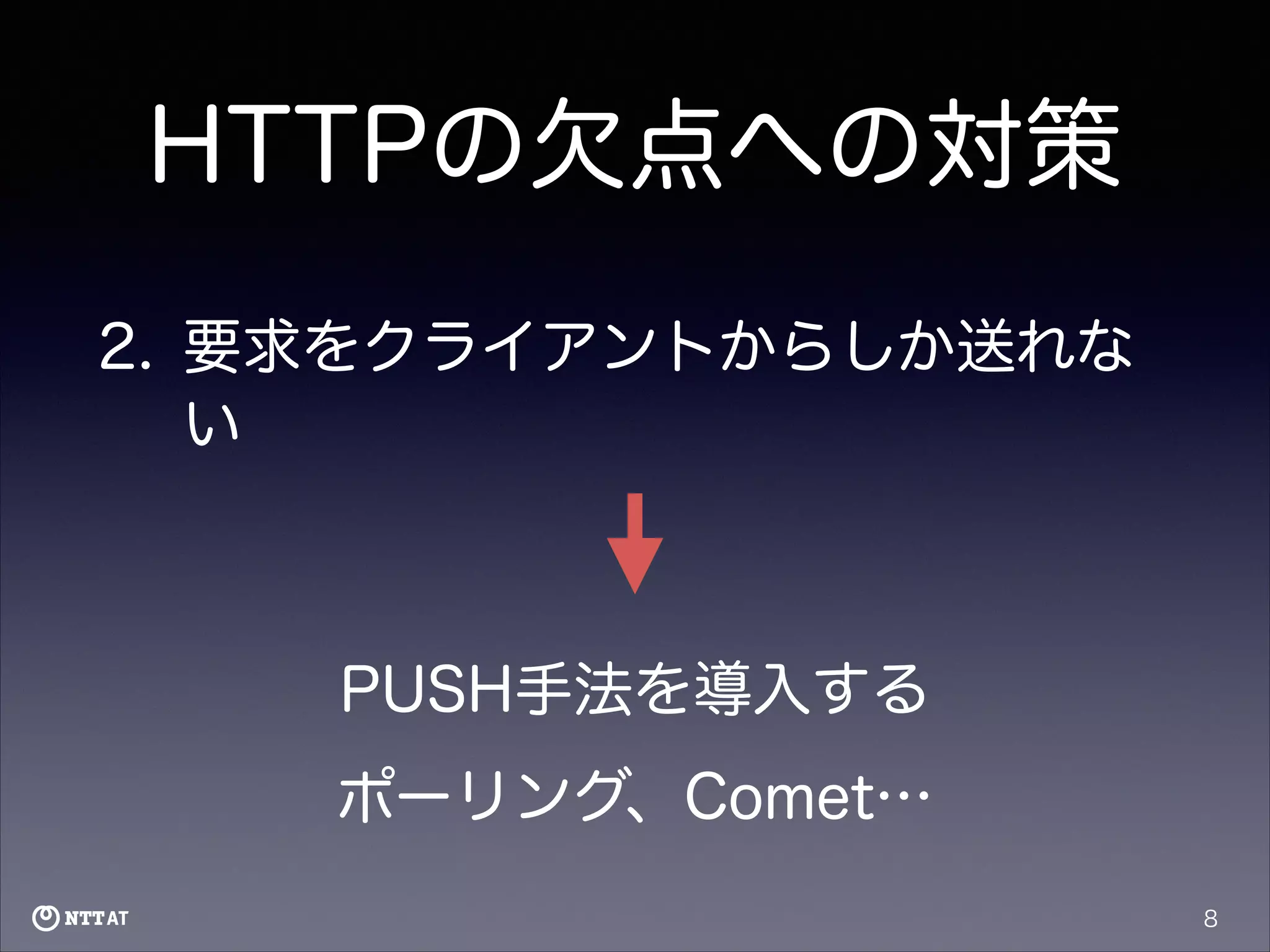 HTTPの欠点への対策

2. 要求をクライアントからしか送れない

PUSH手法を導入する

ポーリング、Comet…

NTT AT

8